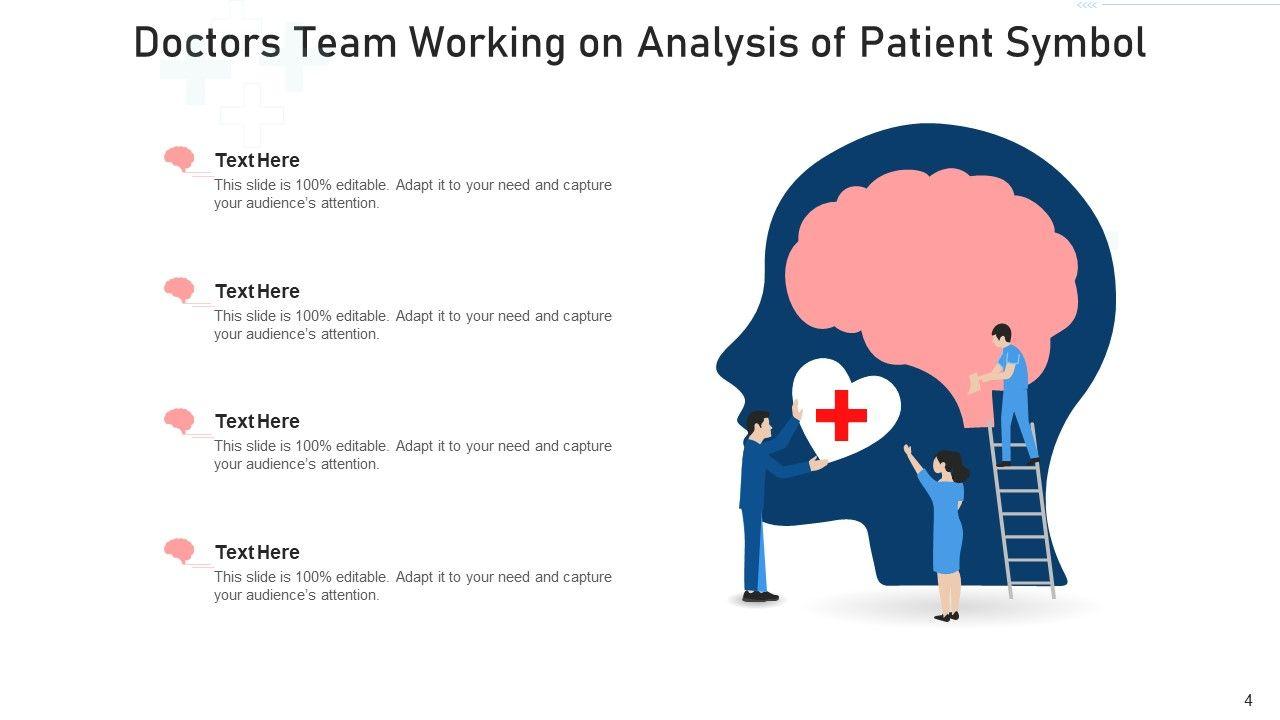 Doctors Team Working on Analysis of Patient Symbol

Text Here
This slide is 100% editable. Adapt it to your need and capture your audience's attention.

Text Here
This slide is 100% editable. Adapt it to your need and capture your audience's attention.

Text Here
This slide is 100% editable. Adapt it to your need and capture your audience's attention.

Text Here
This slide is 100% editable. Adapt it to your need and capture your audience's attention.

4